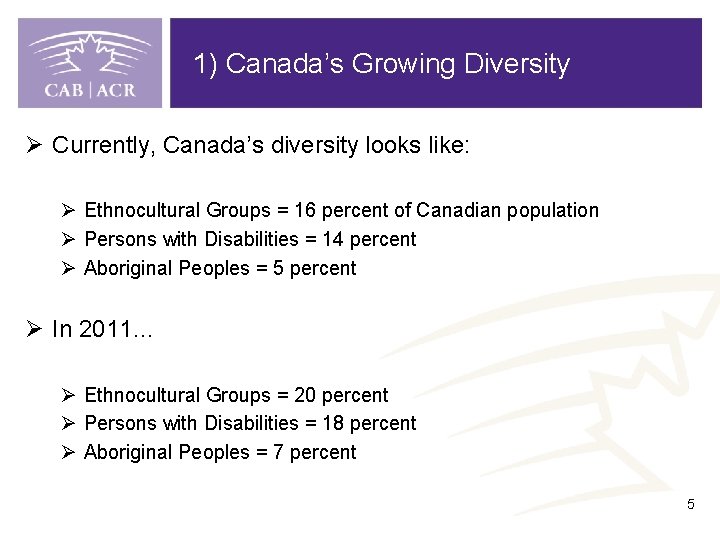 CAB | ACR

1) Canada's Growing Diversity

➢ Currently, Canada's diversity looks like:

➢ Ethnocultural Groups = 16 percent of Canadian population
➢ Persons with Disabilities = 14 percent
➢ Aboriginal Peoples = 5 percent

➢ In 2011...

➢ Ethnocultural Groups = 20 percent
➢ Persons with Disabilities = 18 percent
➢ Aboriginal Peoples = 7 percent

5